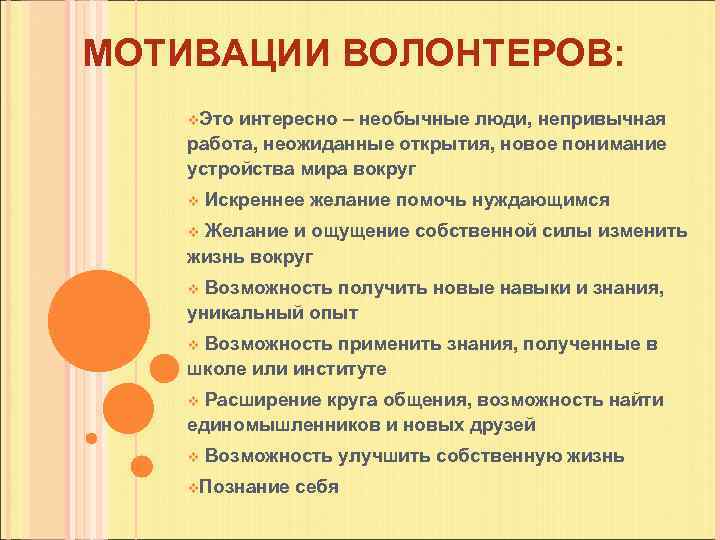 МОТИВАЦИИ ВОЛОНТЕРОВ:

❖Это интересно – необычные люди, непривычная работа, неожиданные открытия, новое понимание устройства мира вокруг

❖ Искреннее желание помочь нуждающимся

❖ Желание и ощущение собственной силы изменить жизнь вокруг

❖ Возможность получить новые навыки и знания, уникальный опыт

❖ Возможность применить знания, полученные в школе или институте

❖ Расширение круга общения, возможность найти единомышленников и новых друзей

❖ Возможность улучшить собственную жизнь

❖Познание себя